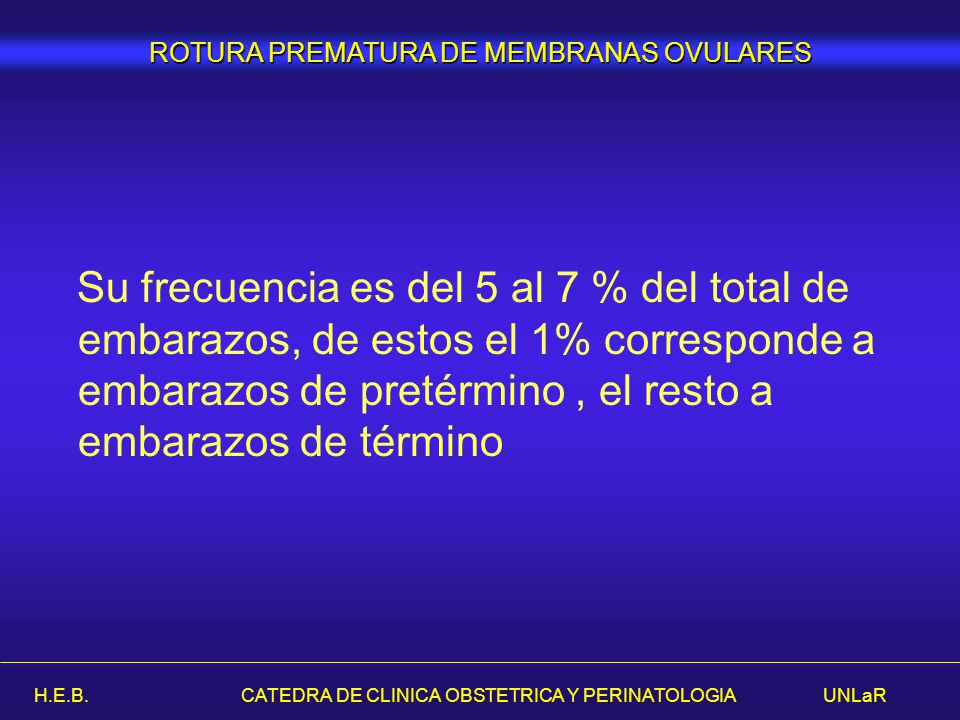 ROTURA PREMATURA DE MEMBRANAS OVULARES

Su frecuencia es del 5 al 7 % del total de embarazos, de estos el 1% corresponde a embarazos de pretérmino , el resto a embarazos de término

H.E.B. CATEDRA DE CLINICA OBSTETRICA Y PERINATOLOGIA UNLaR